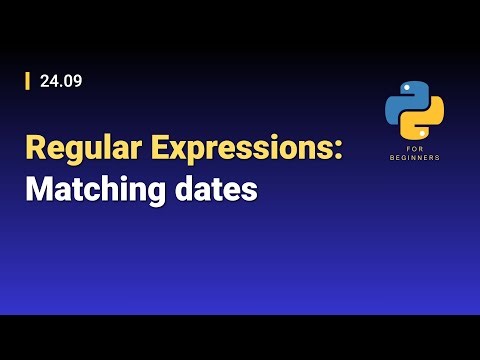 24.09

FOR BEGINNERS

Regular Expressions: Matching dates